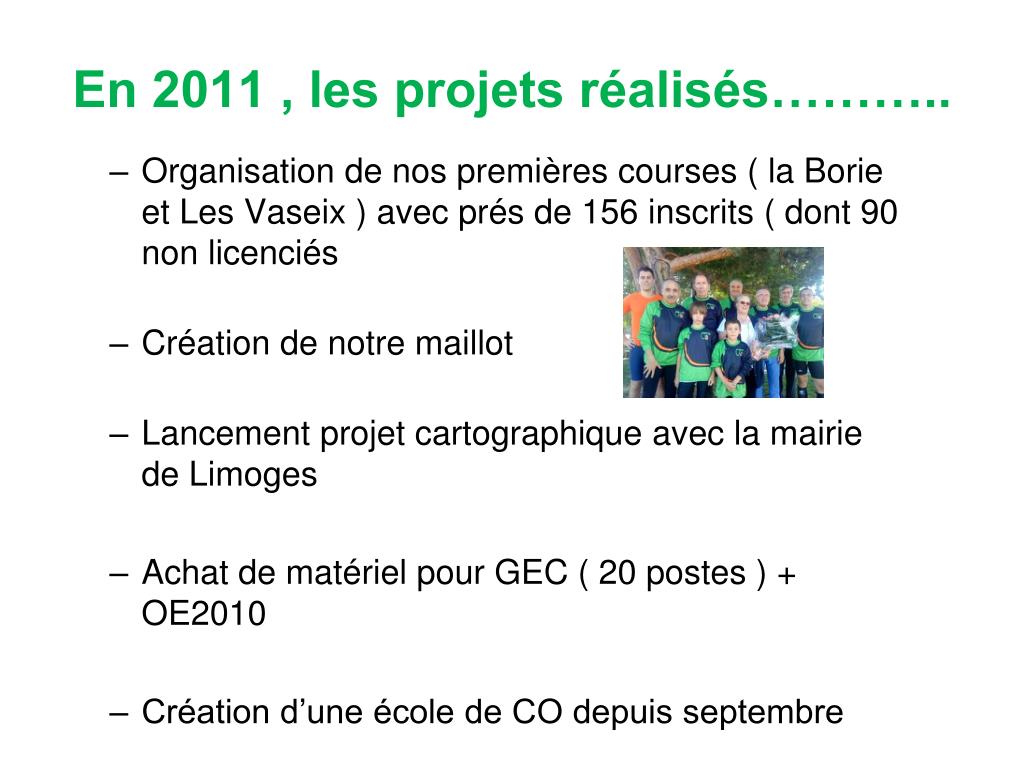 En 2011 , les projets réalisés………..

– Organisation de nos premières courses ( la Borie et Les Vaseix ) avec prés de 156 inscrits ( dont 90 non licenciés

– Création de notre maillot

– Lancement projet cartographique avec la mairie de Limoges

– Achat de matériel pour GEC ( 20 postes ) + OE2010

– Création d’une école de CO depuis septembre